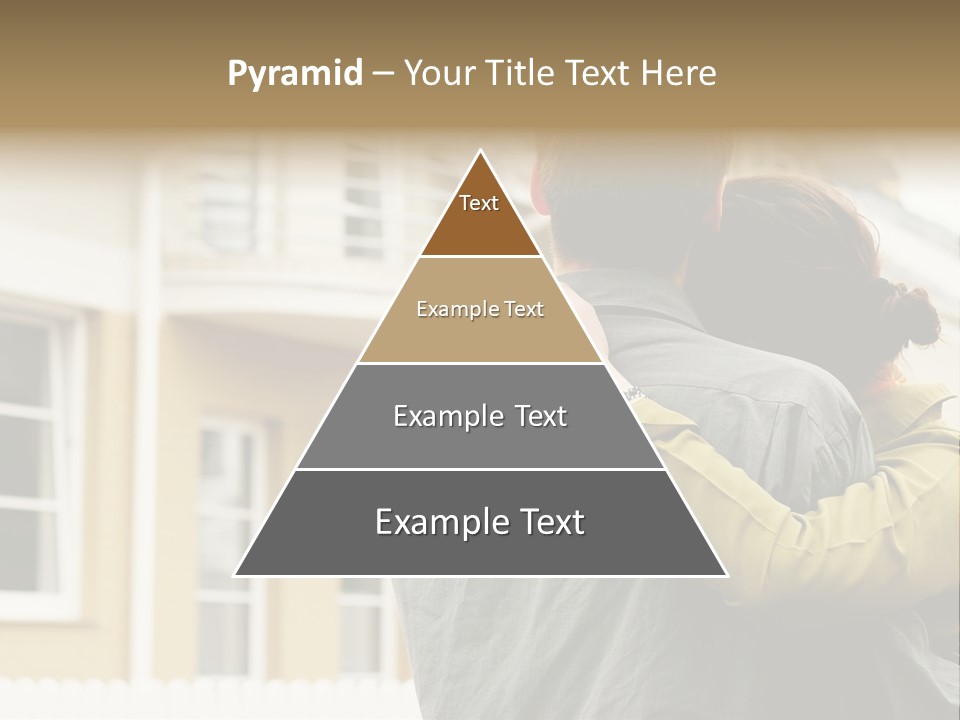 Pyramid – Your Title Text Here

Text

Example Text

Example Text

Example Text